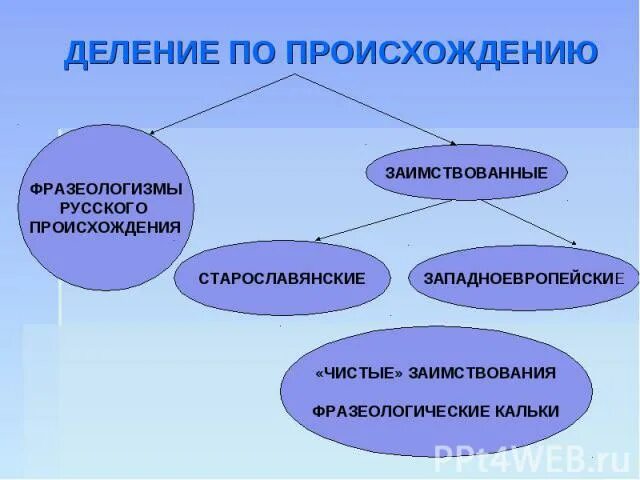 ДЕЛЕНИЕ ПО ПРОИСХОЖДЕНИЮ

ФРАЗЕОЛОГИЗМЫ РУССКОГО ПРОИСХОЖДЕНИЯ

ЗАИМСТВОВАННЫЕ

СТАРОСЛАВЯНСКИЕ

ЗАПАДНОЕВРОПЕЙСКИЕ

«ЧИСТЫЕ» ЗАИМСТВОВАНИЯ

ФРАЗЕОЛОГИЧЕСКИЕ КАЛЬКИ

PPt4WEB.ru